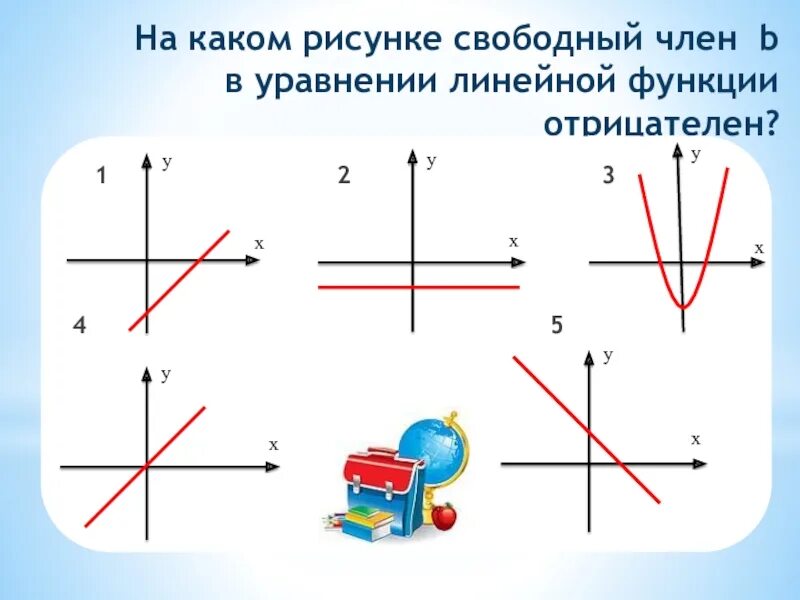 На каком рисунке свободный член b в уравнении линейной функции отрицателен?

1
y
x

2
y
x

3
y
x

4
y
x

5
y
x